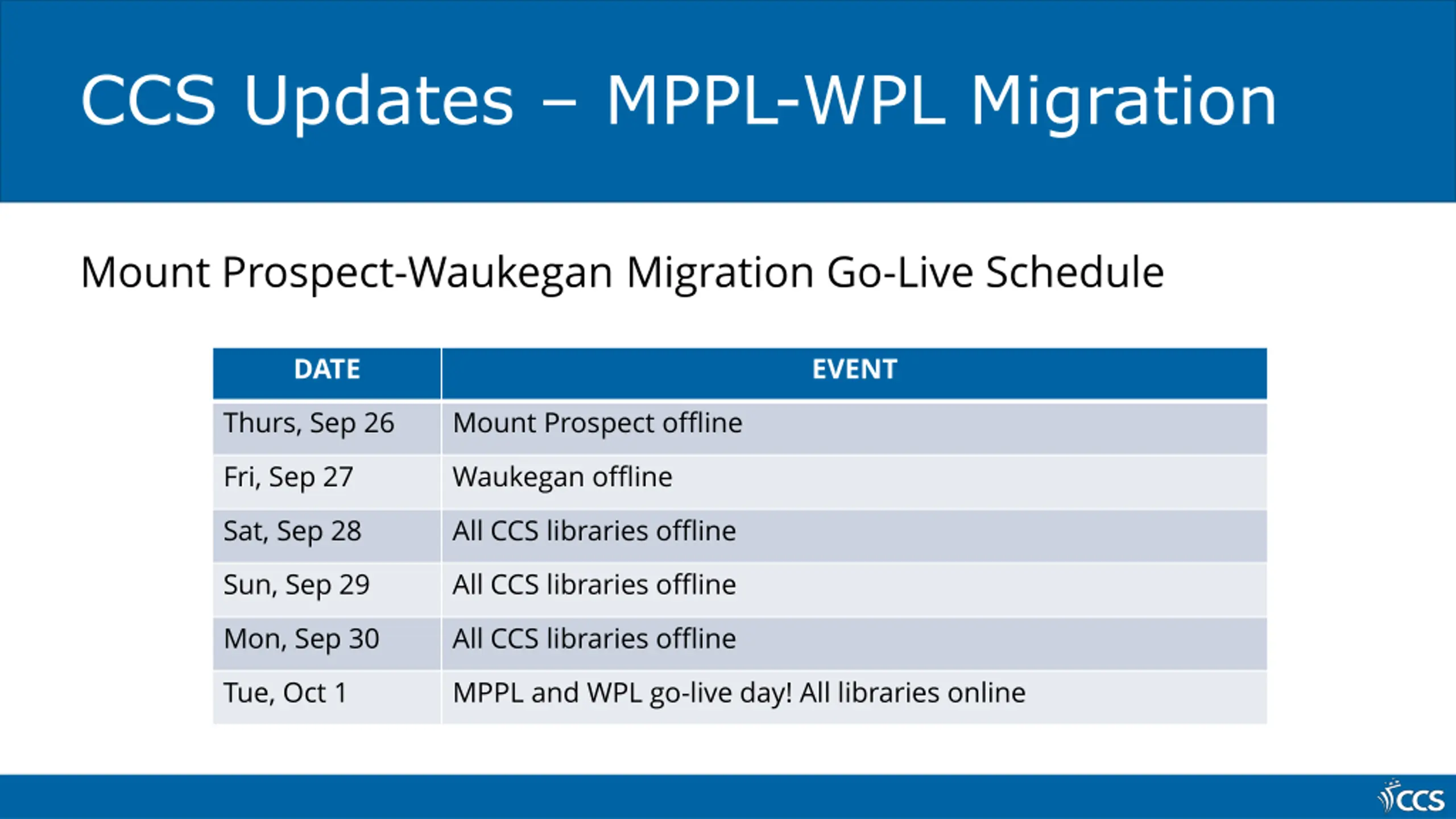 CCS Updates – MPPL-WPL Migration

Mount Prospect-Waukegan Migration Go-Live Schedule

| DATE | EVENT |
|---|---|
| Thurs, Sep 26 | Mount Prospect offline |
| Fri, Sep 27 | Waukegan offline |
| Sat, Sep 28 | All CCS libraries offline |
| Sun, Sep 29 | All CCS libraries offline |
| Mon, Sep 30 | All CCS libraries offline |
| Tue, Oct 1 | MPPL and WPL go-live day! All libraries online |

CCS